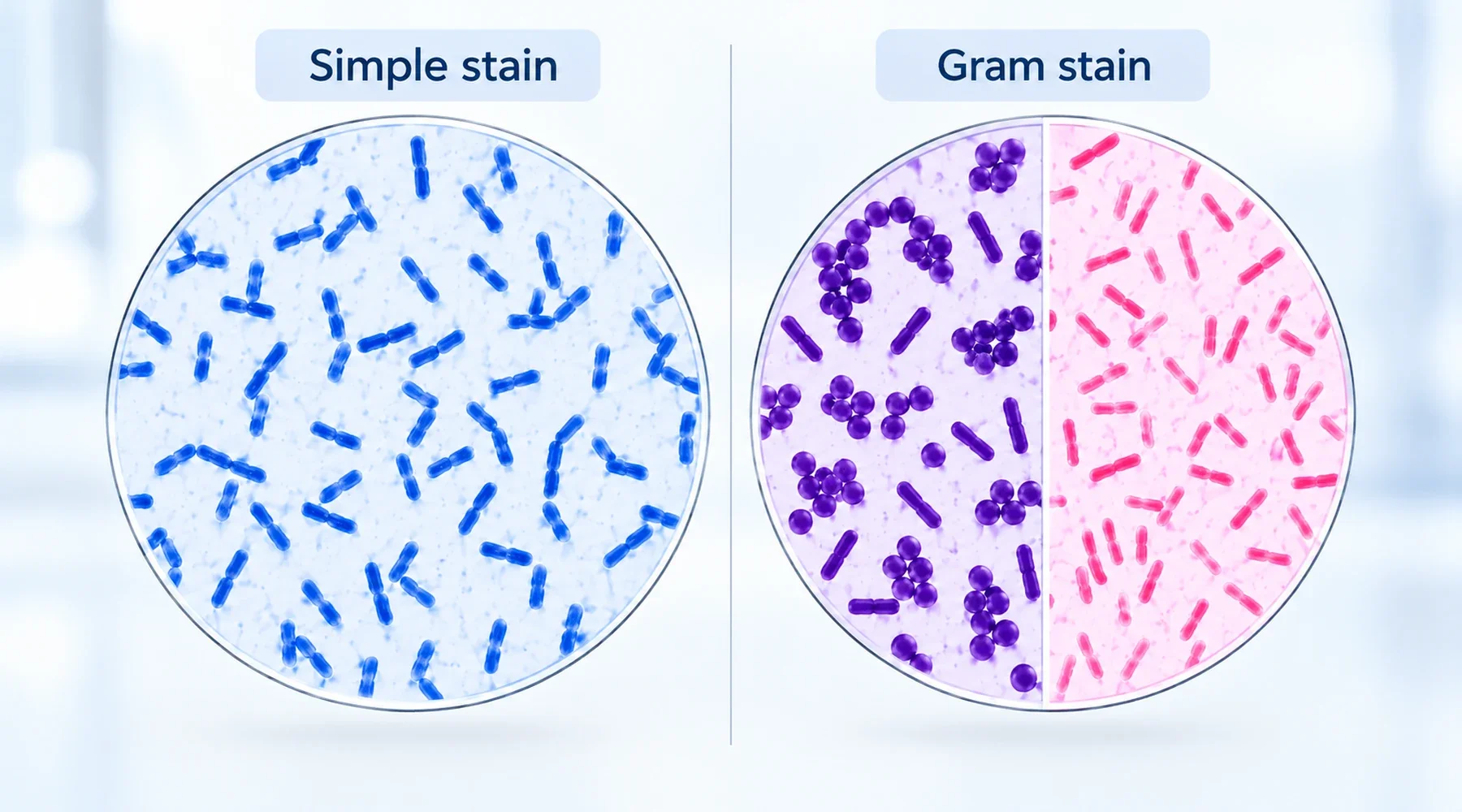 Simple stain

Gram stain